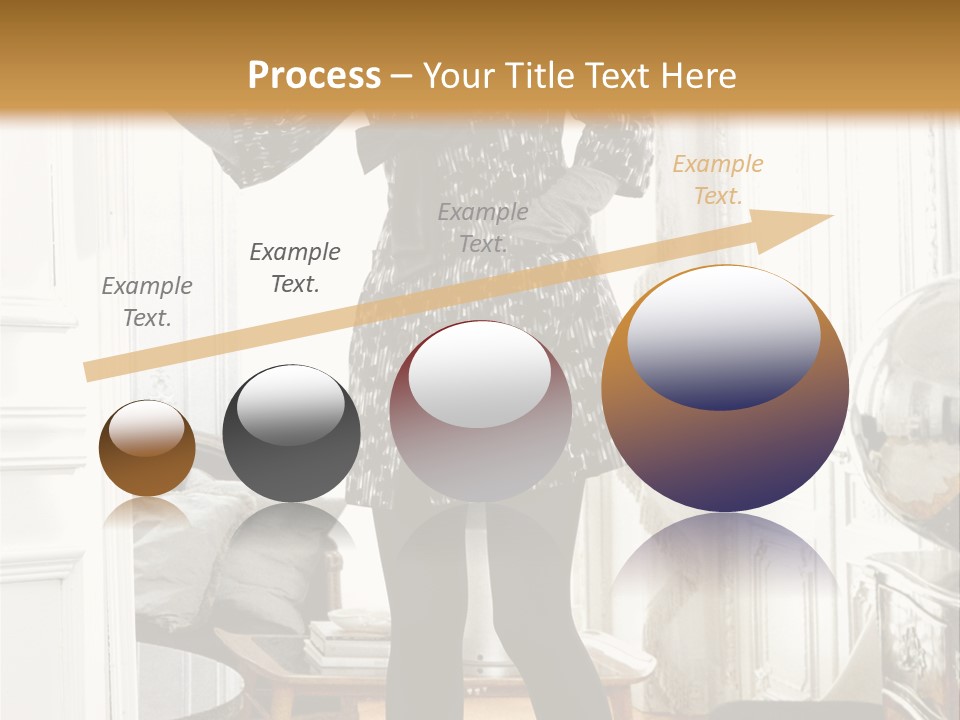 Process – Your Title Text Here

Example Text.

Example Text.

Example Text.

Example Text.